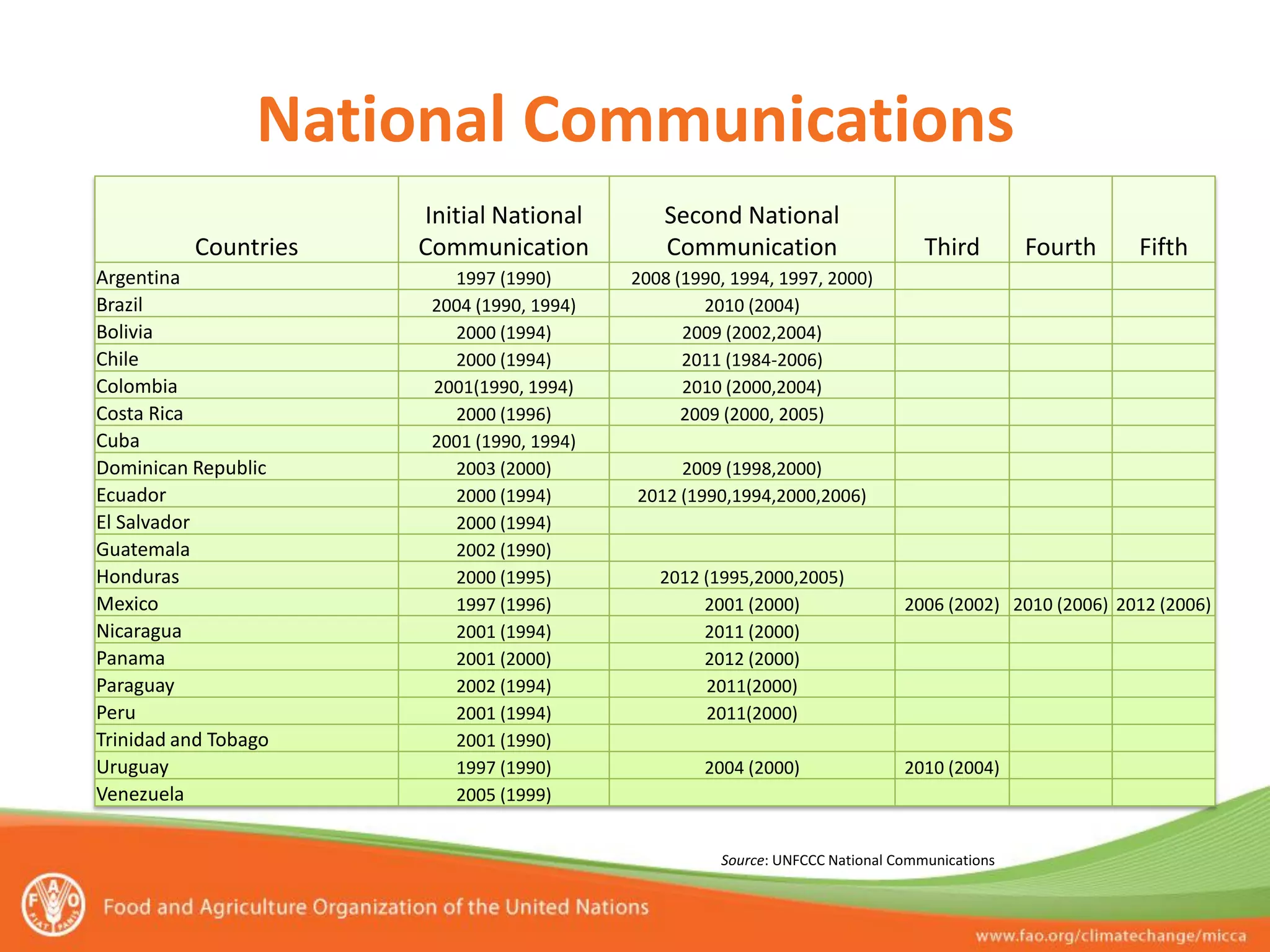 National Communications

| Countries | Initial National Communication | Second National Communication | Third | Fourth | Fifth |
|---|---|---|---|---|---|
| Argentina | 1997 (1990) | 2008 (1990, 1994, 1997, 2000) | | | |
| Brazil | 2004 (1990, 1994) | 2010 (2004) | | | |
| Bolivia | 2000 (1994) | 2009 (2002,2004) | | | |
| Chile | 2000 (1994) | 2011 (1984-2006) | | | |
| Colombia | 2001(1990, 1994) | 2010 (2000,2004) | | | |
| Costa Rica | 2000 (1996) | 2009 (2000, 2005) | | | |
| Cuba | 2001 (1990, 1994) | | | | |
| Dominican Republic | 2003 (2000) | 2009 (1998,2000) | | | |
| Ecuador | 2000 (1994) | 2012 (1990,1994,2000,2006) | | | |
| El Salvador | 2000 (1994) | | | | |
| Guatemala | 2002 (1990) | | | | |
| Honduras | 2000 (1995) | 2012 (1995,2000,2005) | | | |
| Mexico | 1997 (1996) | 2001 (2000) | 2006 (2002) | 2010 (2006) | 2012 (2006) |
| Nicaragua | 2001 (1994) | 2011 (2000) | | | |
| Panama | 2001 (2000) | 2012 (2000) | | | |
| Paraguay | 2002 (1994) | 2011(2000) | | | |
| Peru | 2001 (1994) | 2011(2000) | | | |
| Trinidad and Tobago | 2001 (1990) | | | | |
| Uruguay | 1997 (1990) | 2004 (2000) | 2010 (2004) | | |
| Venezuela | 2005 (1999) | | | | |

Source: UNFCCC National Communications

FAO FIAT PANIS

Food and Agriculture Organization of the United Nations

www.fao.org/climatechange/micca